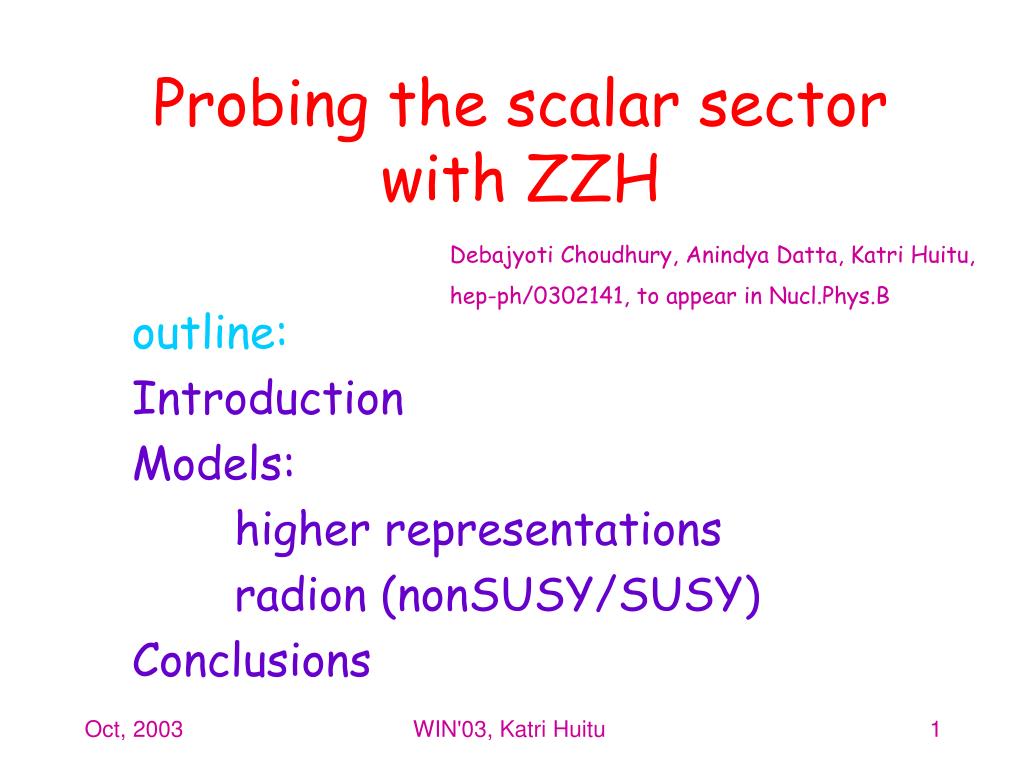 Probing the scalar sector with ZZH

Debajyoti Choudhury, Anindya Datta, Katri Huitu,
hep-ph/0302141, to appear in Nucl.Phys.B

outline:
Introduction
Models:
higher representations
radion (nonSUSY/SUSY)
Conclusions

Oct, 2003
WIN'03, Katri Huitu
1